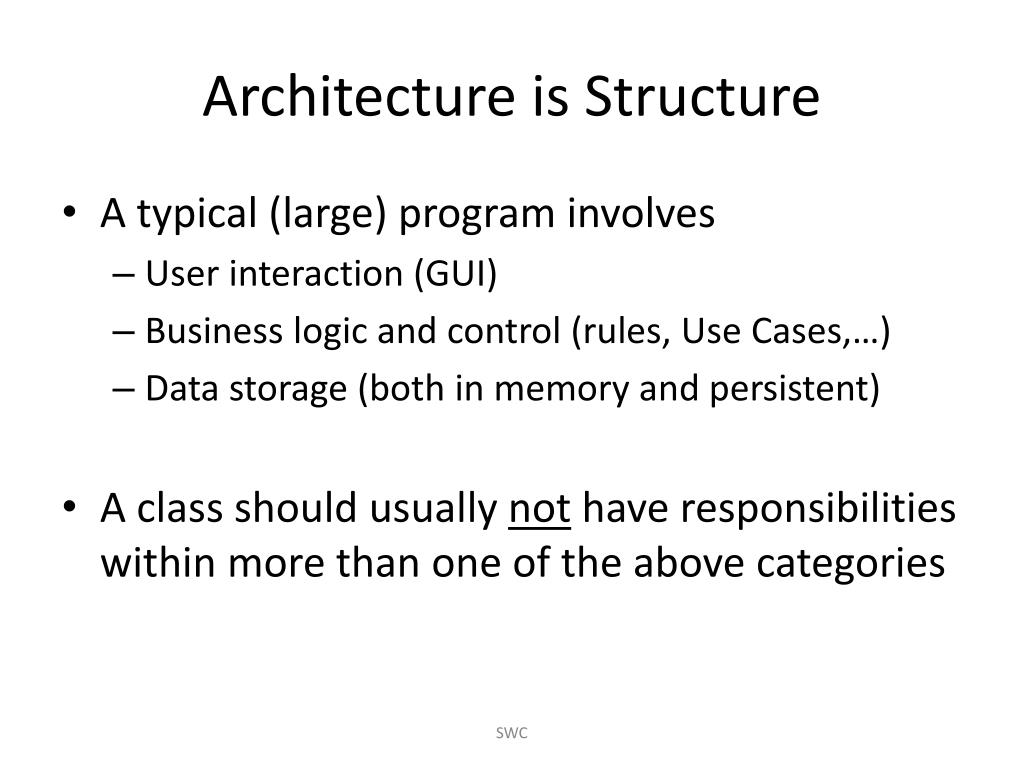 Architecture is Structure

• A typical (large) program involves
– User interaction (GUI)
– Business logic and control (rules, Use Cases,…)
– Data storage (both in memory and persistent)

• A class should usually not have responsibilities within more than one of the above categories

SWC